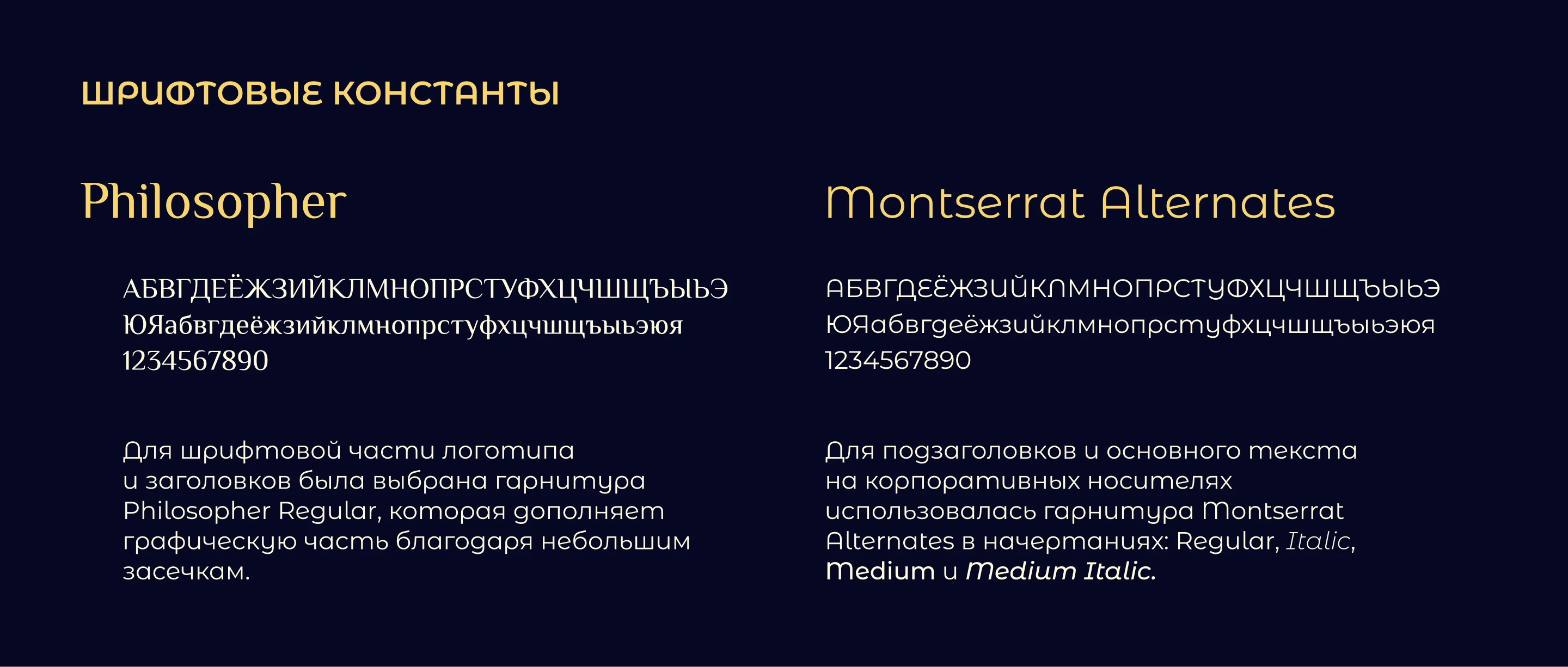 ШРИФТОВЫЕ КОНСТАНТЫ

Philosopher

АБВГДЕЁЖЗИЙКЛМНОПРСТУФХЦЧШЩЪЫЬЭ
ЮЯабвгдеёжзийклмнопрстуфхцчшщъыьэюя
1234567890

Для шрифтовой части логотипа и заголовков была выбрана гарнитура Philosopher Regular, которая дополняет графическую часть благодаря небольшим засечкам.

Montserrat Alternates

АБВГДЕЁЖЗИЙКЛМНОПРСТУФХЦЧШЩЪЫЬЭ
ЮЯабвгдеёжзийклмнопрстуфхцчшщъыьэюя
1234567890

Для подзаголовков и основного текста на корпоративных носителях использовалась гарнитура Montserrat Alternates в начертаниях: Regular, Italic, Medium и Medium Italic.